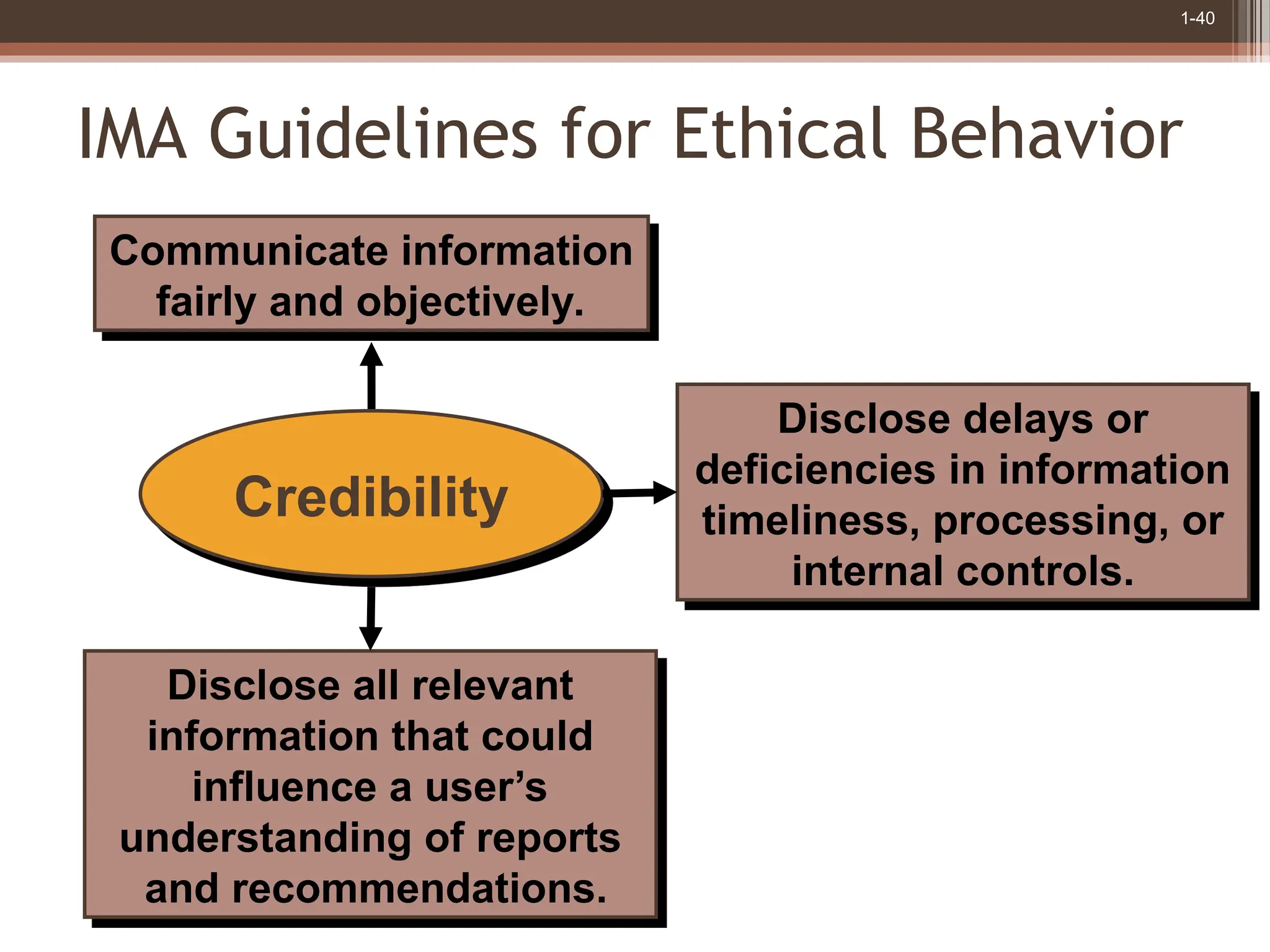 1-40

IMA Guidelines for Ethical Behavior

Communicate information fairly and objectively.

Credibility

Disclose delays or deficiencies in information timeliness, processing, or internal controls.

Disclose all relevant information that could influence a user's understanding of reports and recommendations.